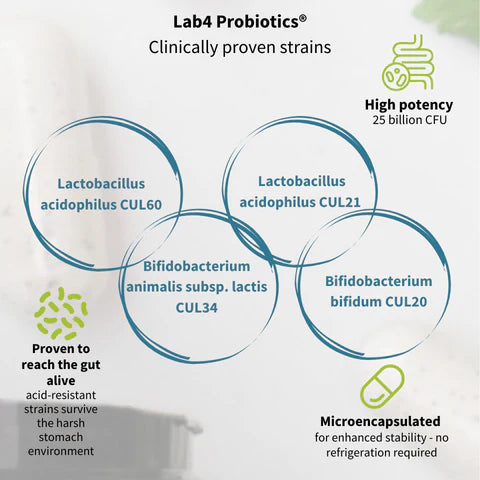 Lab4 Probiotics®
Clinically proven strains

High potency
25 billion CFU

Lactobacillus acidophilus CUL60

Lactobacillus acidophilus CUL21

Bifidobacterium animalis subsp. lactis CUL34

Bifidobacterium bifidum CUL20

Proven to reach the gut alive
acid-resistant strains survive the harsh stomach environment

Microencapsulated
for enhanced stability - no refrigeration required